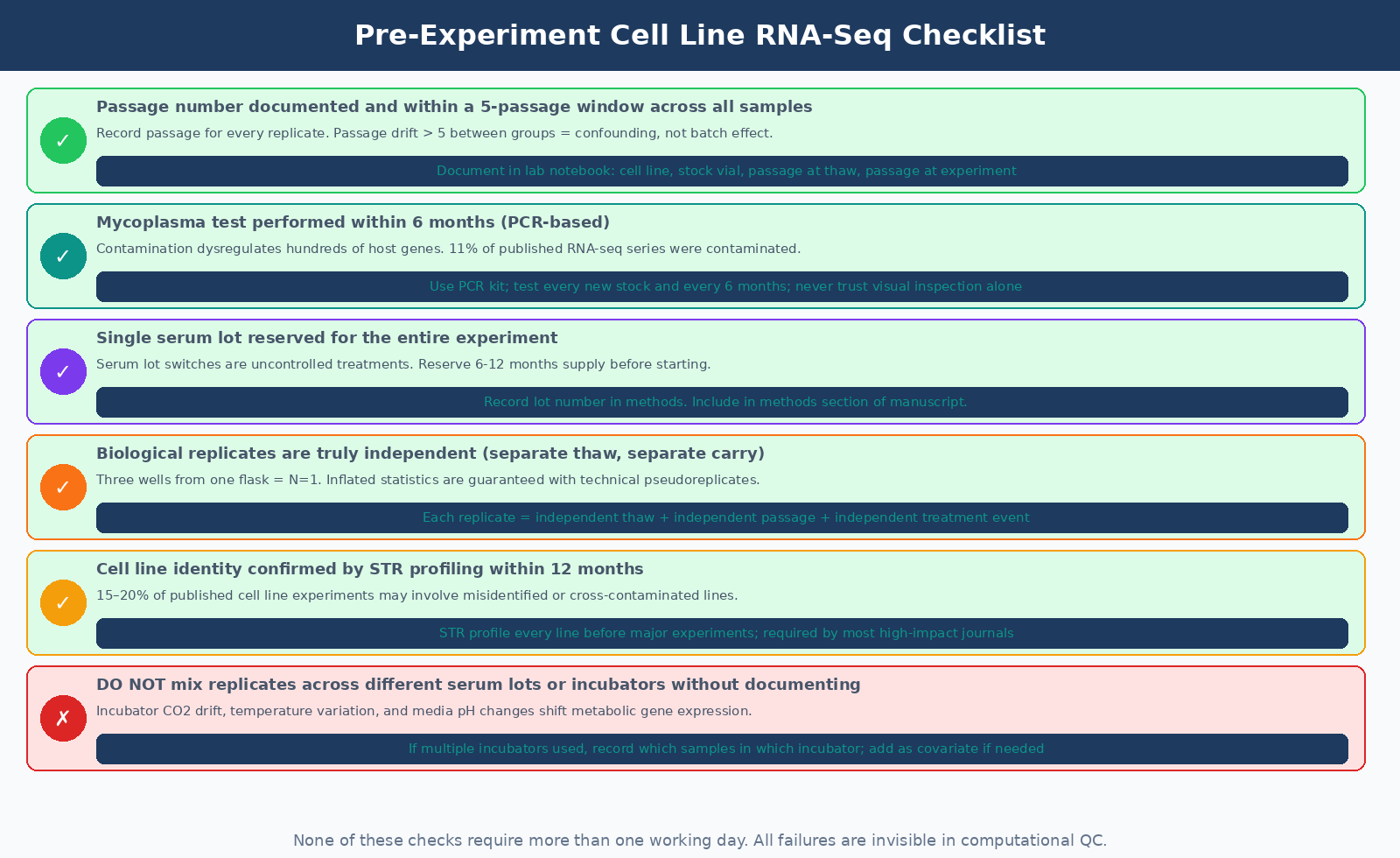 Pre-Experiment Cell Line RNA-Seq Checklist

✓

Passage number documented and within a 5-passage window across all samples

Record passage for every replicate. Passage drift > 5 between groups = confounding, not batch effect.

Document in lab notebook: cell line, stock vial, passage at thaw, passage at experiment

✓

Mycoplasma test performed within 6 months (PCR-based)

Contamination dysregulates hundreds of host genes. 11% of published RNA-seq series were contaminated.

Use PCR kit; test every new stock and every 6 months; never trust visual inspection alone

✓

Single serum lot reserved for the entire experiment

Serum lot switches are uncontrolled treatments. Reserve 6-12 months supply before starting.

Record lot number in methods. Include in methods section of manuscript.

✓

Biological replicates are truly independent (separate thaw, separate carry)

Three wells from one flask = N=1. Inflated statistics are guaranteed with technical pseudoreplicates.

Each replicate = independent thaw + independent passage + independent treatment event

✓

Cell line identity confirmed by STR profiling within 12 months

15–20% of published cell line experiments may involve misidentified or cross-contaminated lines.

STR profile every line before major experiments; required by most high-impact journals

✗

DO NOT mix replicates across different serum lots or incubators without documenting

Incubator CO2 drift, temperature variation, and media pH changes shift metabolic gene expression.

If multiple incubators used, record which samples in which incubator; add as covariate if needed

None of these checks require more than one working day. All failures are invisible in computational QC.